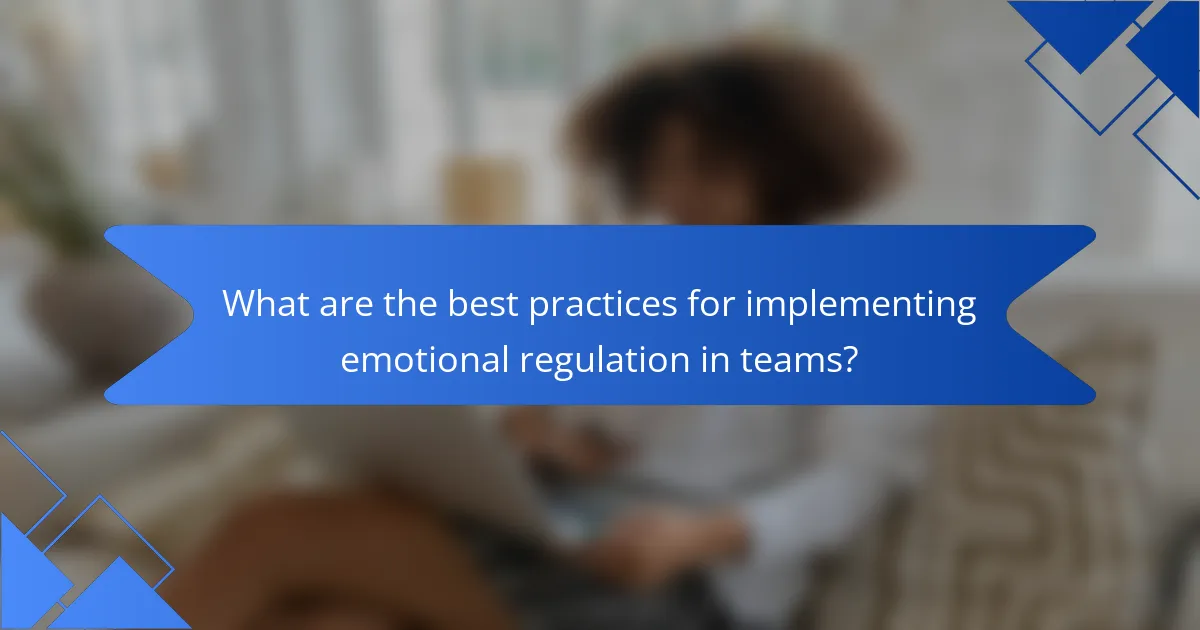 What are the best practices for implementing emotional regulation in teams?